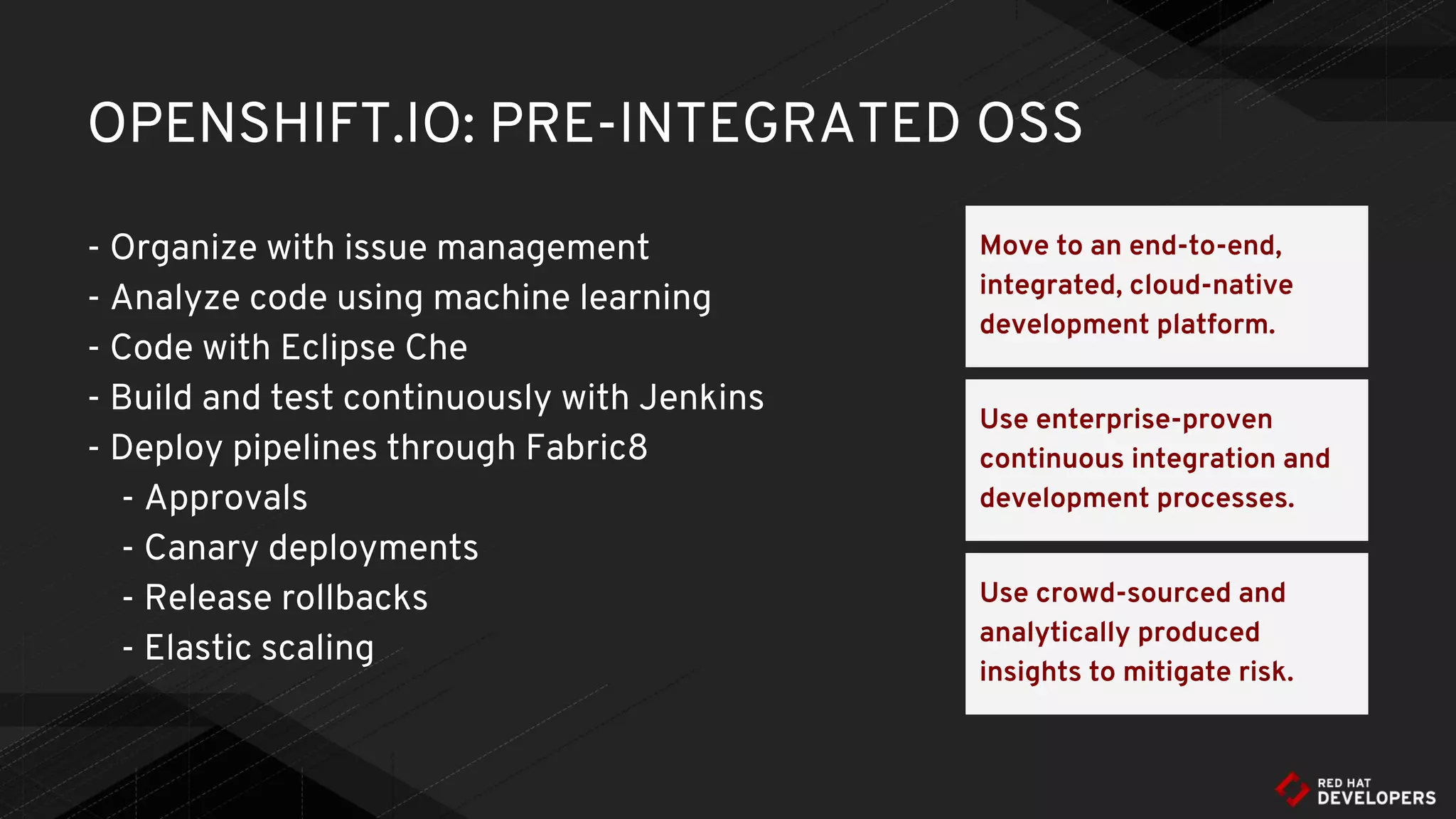 OPENSHIFT.IO: PRE-INTEGRATED OSS

- Organize with issue management
- Analyze code using machine learning
- Code with Eclipse Che
- Build and test continuously with Jenkins
- Deploy pipelines through Fabric8
- Approvals
- Canary deployments
- Release rollbacks
- Elastic scaling

Move to an end-to-end, integrated, cloud-native development platform.

Use enterprise-proven continuous integration and development processes.

Use crowd-sourced and analytically produced insights to mitigate risk.

RED HAT DEVELOPERS